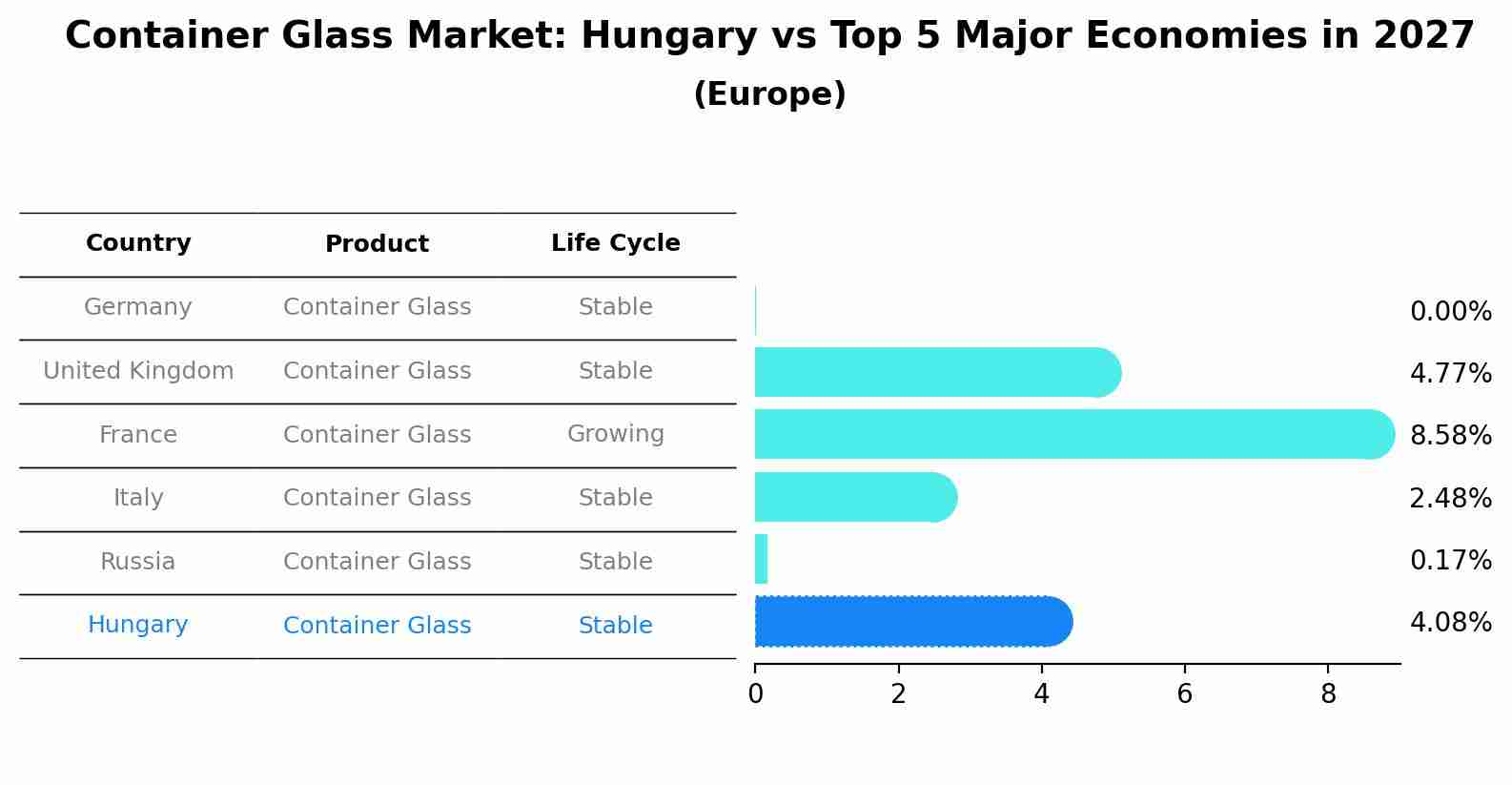 Container Glass Market: Hungary vs Top 5 Major Economies in 2027
(Europe)

| Country | Product | Life Cycle |
|---|---|---|
| Germany | Container Glass | Stable |
| United Kingdom | Container Glass | Stable |
| France | Container Glass | Growing |
| Italy | Container Glass | Stable |
| Russia | Container Glass | Stable |
| Hungary | Container Glass | Stable |

0.00%
4.77%
8.58%
2.48%
0.17%
4.08%

0 2 4 6 8